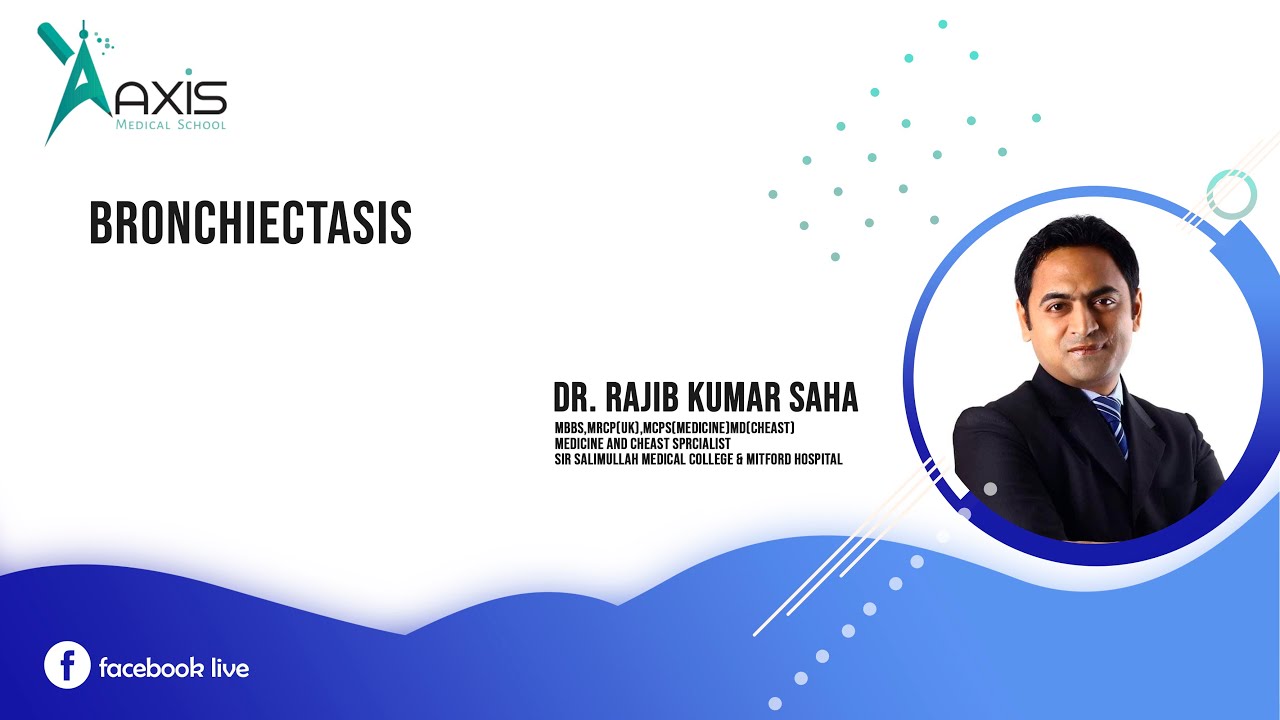 AXIS
MEDICAL SCHOOL

BRONCHIECTASIS

DR. RAJIB KUMAR SAHA
MBBS,MRCP(UK),MCPS(MEDICINE)MD(CHEAST)
MEDICINE AND CHEAST SPRCIALIST
SIR SALIMULLAH MEDICAL COLLEGE & MITFORD HOSPITAL

facebook live